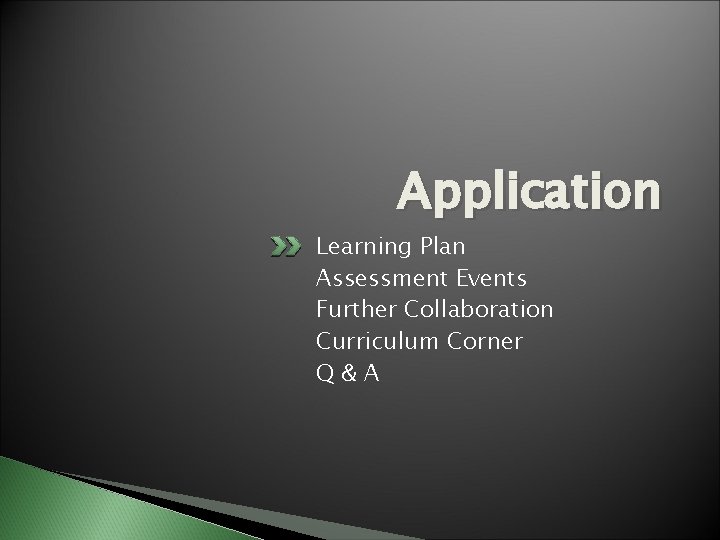 Application

Learning Plan
Assessment Events
Further Collaboration
Curriculum Corner
Q & A